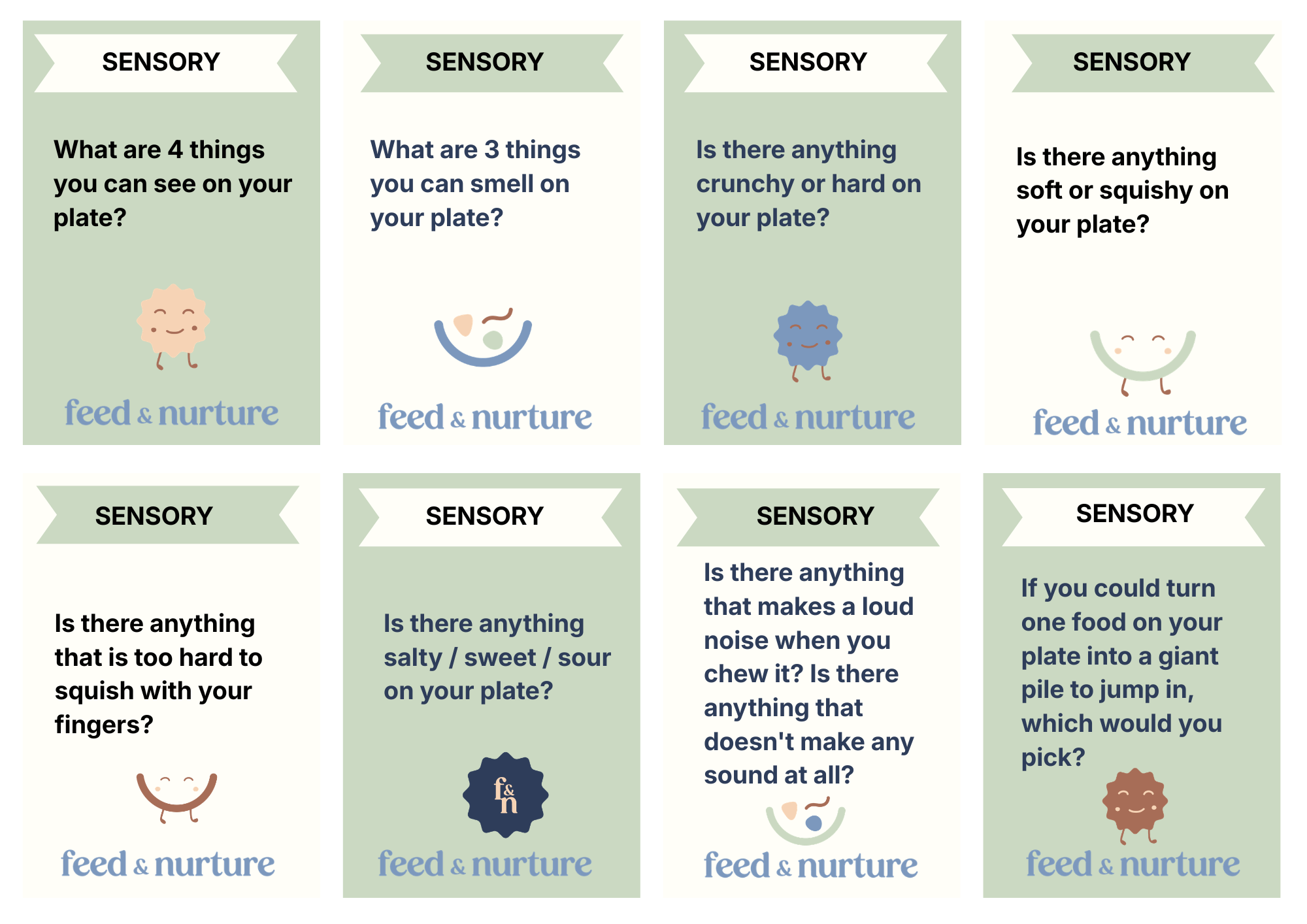 SENSORY

What are 4 things you can see on your plate?

feed & nurture

SENSORY

What are 3 things you can smell on your plate?

feed & nurture

SENSORY

Is there anything crunchy or hard on your plate?

feed & nurture

SENSORY

Is there anything soft or squishy on your plate?

feed & nurture

SENSORY

Is there anything that is too hard to squish with your fingers?

feed & nurture

SENSORY

Is there anything salty / sweet / sour on your plate?

f&n

feed & nurture

SENSORY

Is there anything that makes a loud noise when you chew it? Is there anything that doesn't make any sound at all?

feed & nurture

SENSORY

If you could turn one food on your plate into a giant pile to jump in, which would you pick?

feed & nurture